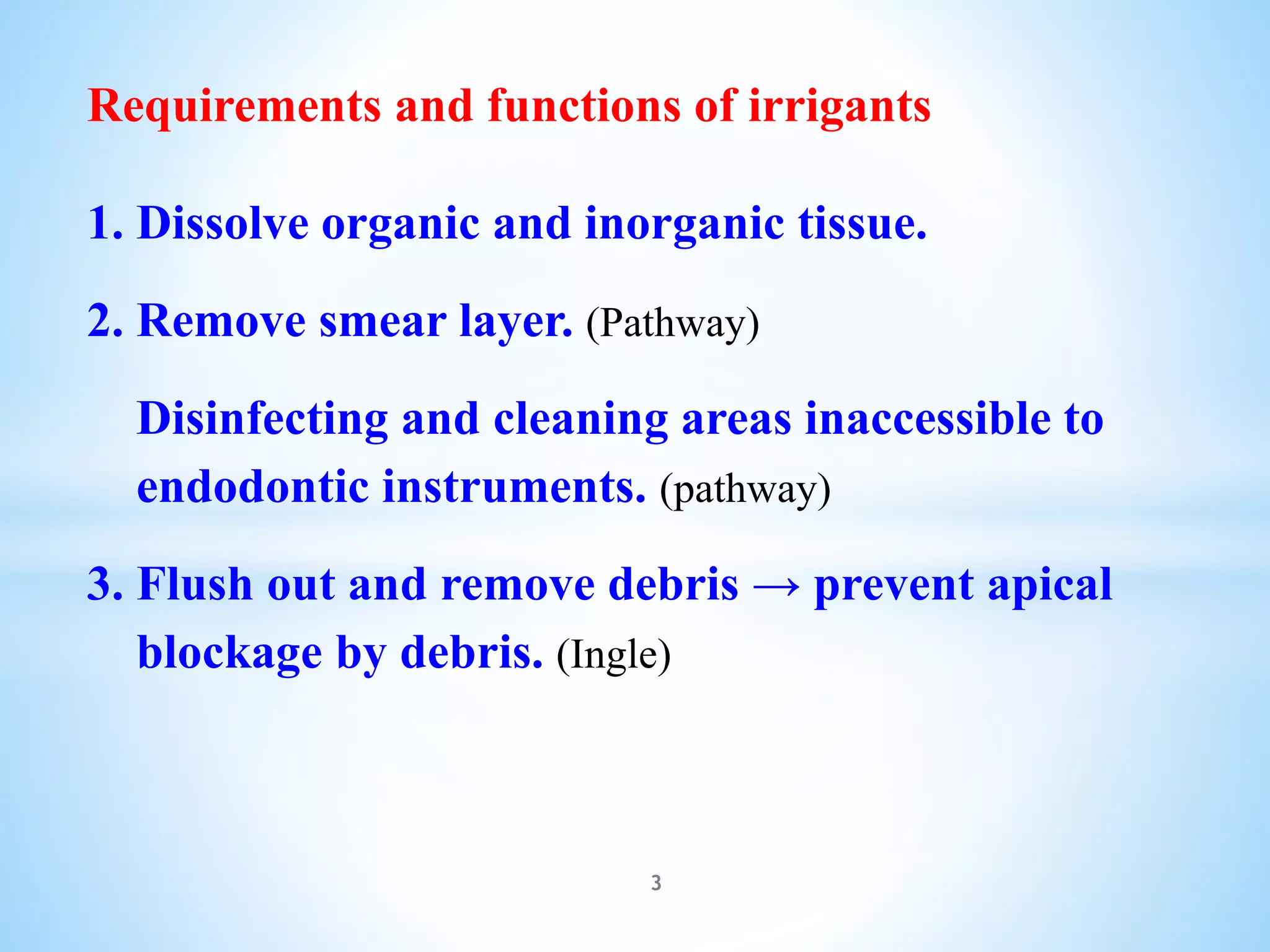 Requirements and functions of irrigants

1. Dissolve organic and inorganic tissue.

2. Remove smear layer. (Pathway)

Disinfecting and cleaning areas inaccessible to endodontic instruments. (pathway)

3. Flush out and remove debris → prevent apical blockage by debris. (Ingle)

3